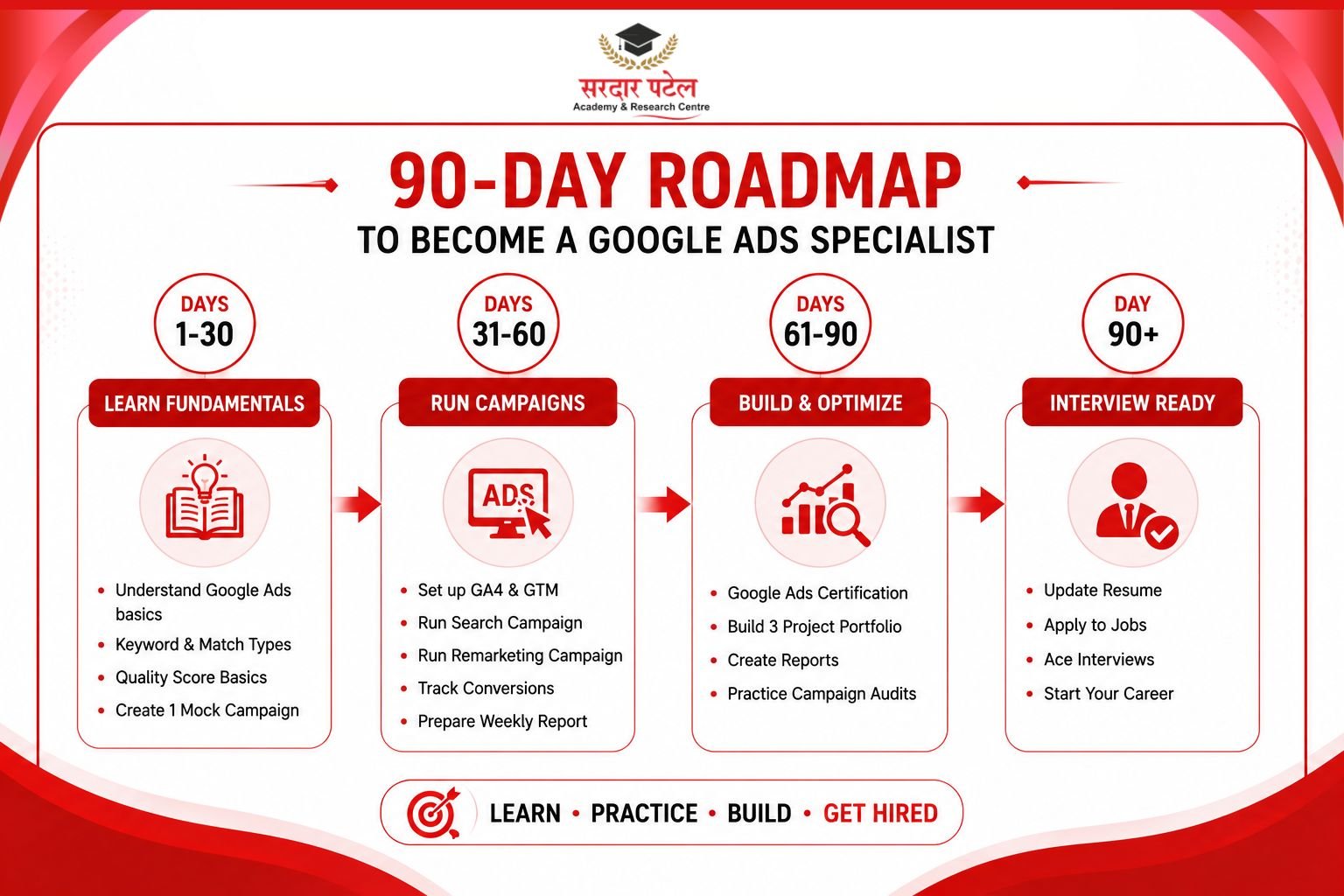 सरदार पटेल
Academy & Research Centre

90-DAY ROADMAP
TO BECOME A GOOGLE ADS SPECIALIST

DAYS 1-30
LEARN FUNDAMENTALS
- Understand Google Ads basics
- Keyword & Match Types
- Quality Score Basics
- Create 1 Mock Campaign

DAYS 31-60
RUN CAMPAIGNS
ADS
- Set up GA4 & GTM
- Run Search Campaign
- Run Remarketing Campaign
- Track Conversions
- Prepare Weekly Report

DAYS 61-90
BUILD & OPTIMIZE
- Google Ads Certification
- Build 3 Project Portfolio
- Create Reports
- Practice Campaign Audits

DAY 90+
INTERVIEW READY
- Update Resume
- Apply to Jobs
- Ace Interviews
- Start Your Career

LEARN • PRACTICE • BUILD • GET HIRED